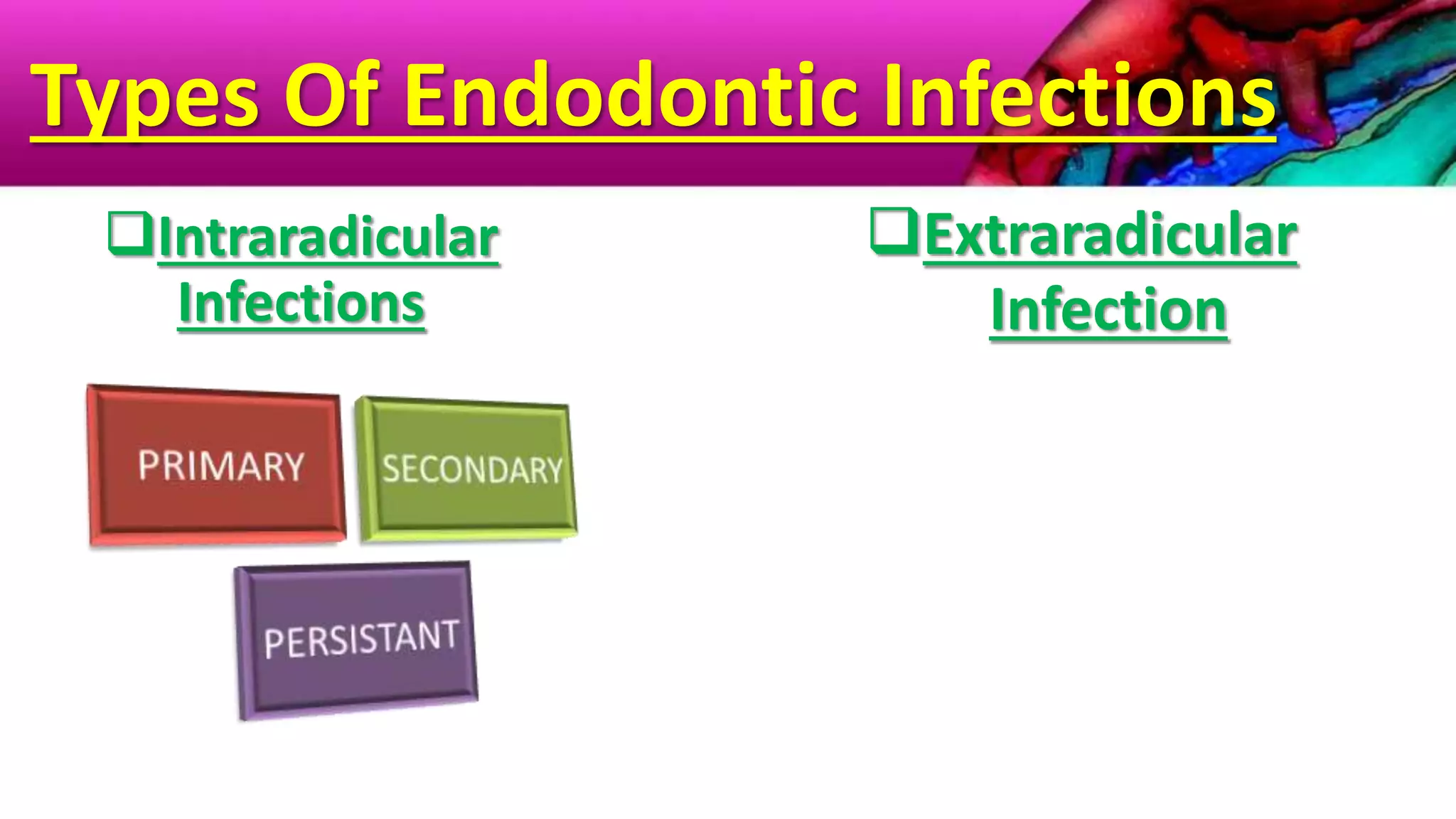 Types Of Endodontic Infections

❑Intraradicular Infections

PRIMARY

SECONDARY

PERSISTANT

❑Extraradicular Infection